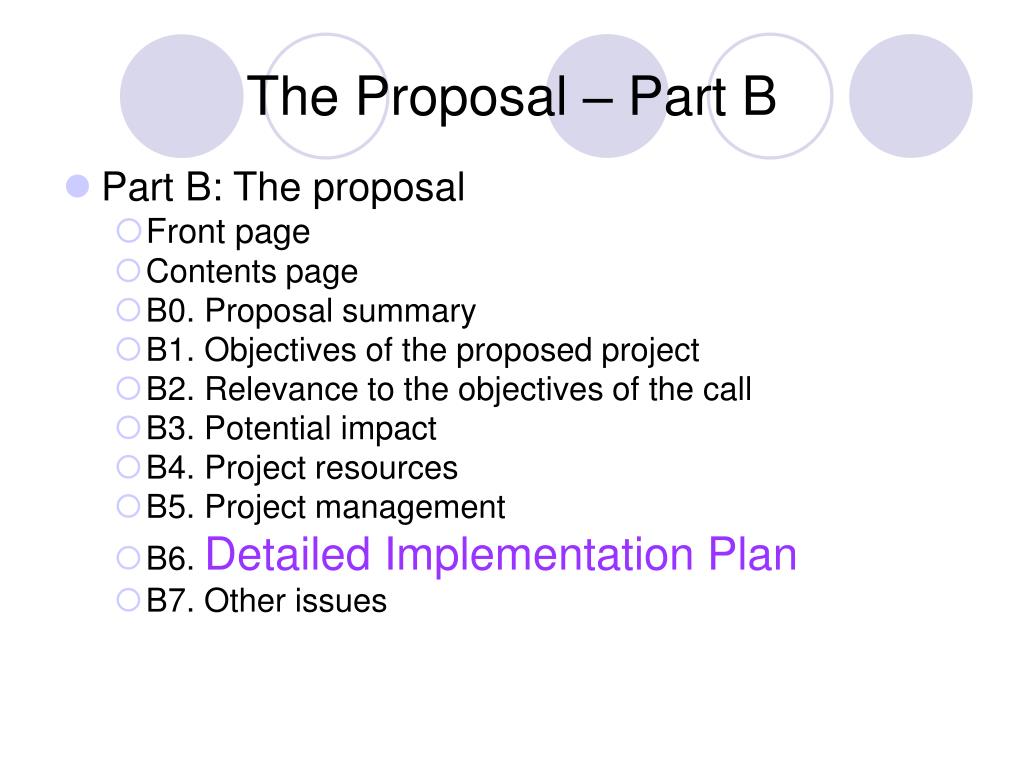 The Proposal – Part B

Part B: The proposal
Front page
Contents page
B0. Proposal summary
B1. Objectives of the proposed project
B2. Relevance to the objectives of the call
B3. Potential impact
B4. Project resources
B5. Project management
B6. Detailed Implementation Plan
B7. Other issues